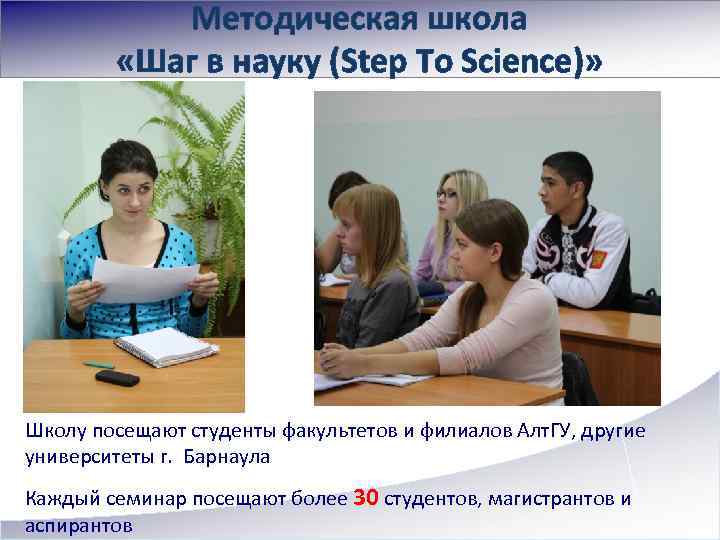 Методическая школа
«Шаг в науку (Step To Science)»

Школу посещают студенты факультетов и филиалов АлтГУ, другие университеты г. Барнаула

Каждый семинар посещают более 30 студентов, магистрантов и аспирантов